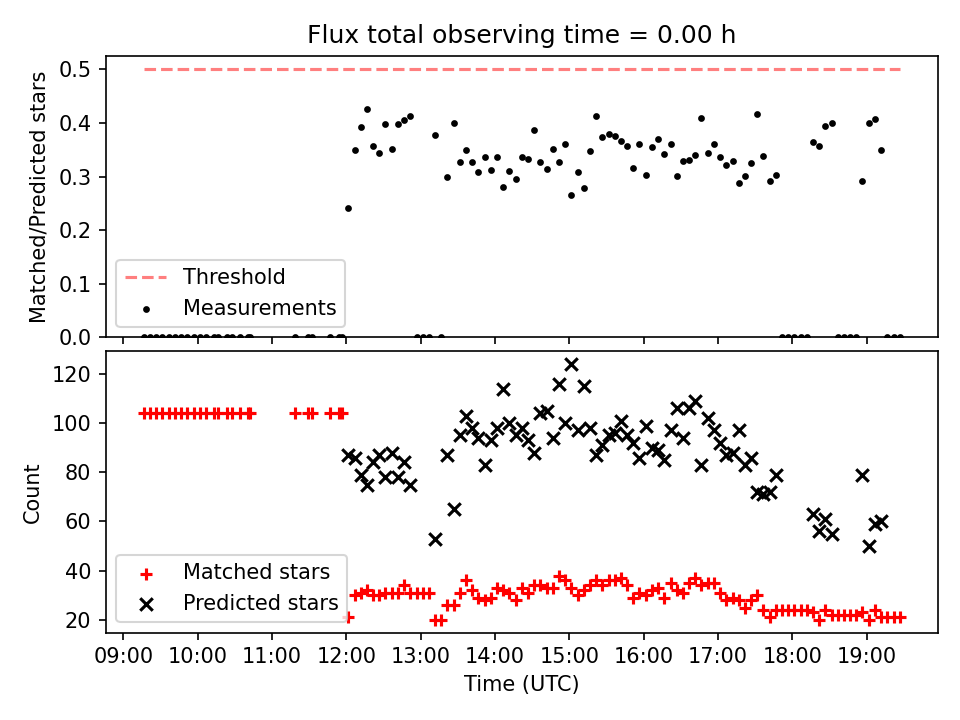 Flux total observing time = 0.00 h

Matched/Predicted stars

0.5
0.4
0.3
0.2
0.1
0.0

Threshold
Measurements

Count

120
100
80
60
40
20

Matched stars
Predicted stars

09:00 10:00 11:00 12:00 13:00 14:00 15:00 16:00 17:00 18:00 19:00

Time (UTC)